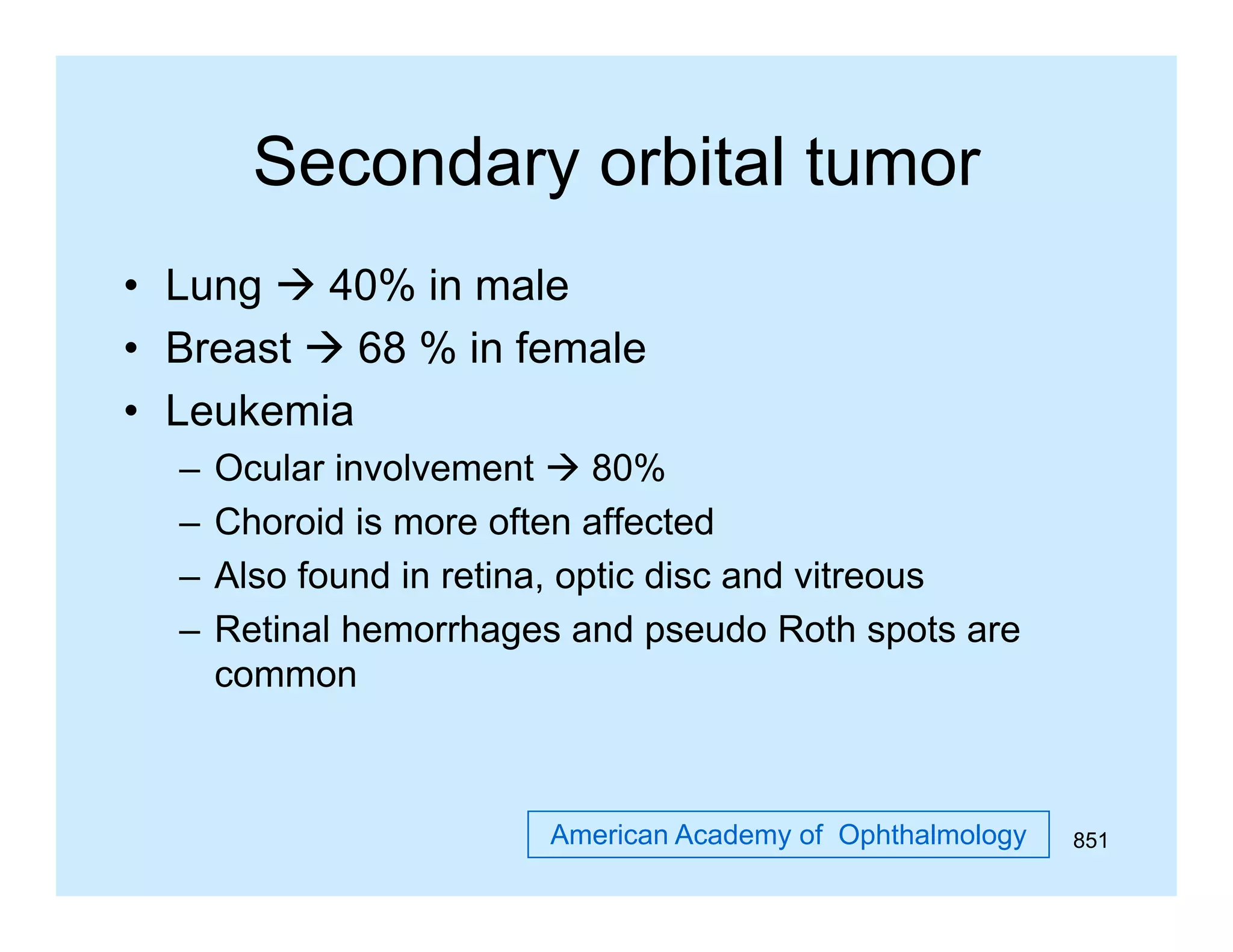 Secondary orbital tumor

• Lung → 40% in male
• Breast → 68 % in female
• Leukemia
– Ocular involvement → 80%
– Choroid is more often affected
– Also found in retina, optic disc and vitreous
– Retinal hemorrhages and pseudo Roth spots are common

American Academy of Ophthalmology

851